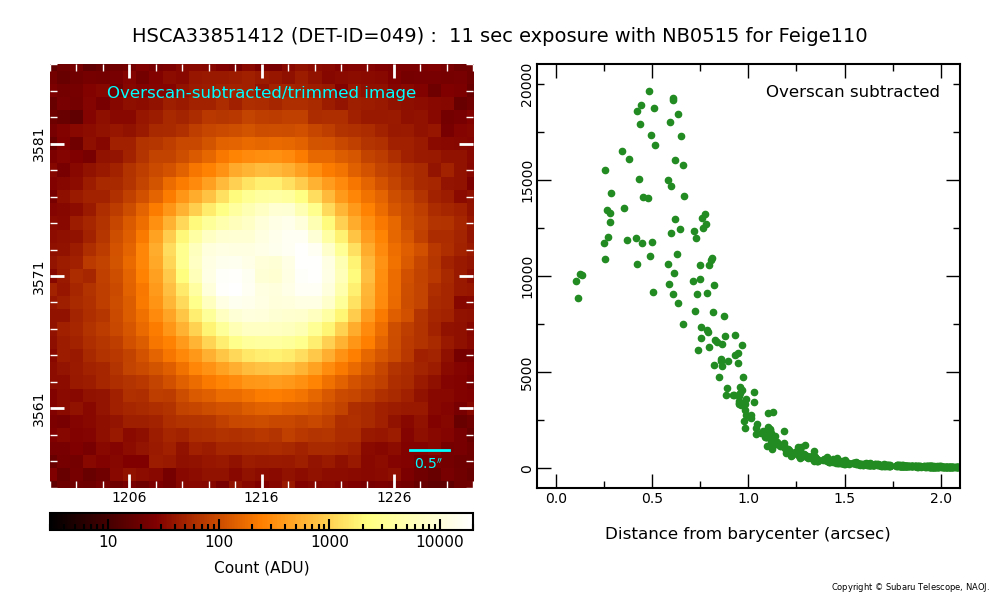 HSCA33851412 (DET-ID=049) : 11 sec exposure with NB0515 for Feige110

Overscan-subtracted/trimmed image

3581
3571
3561

0.5″

1206
1216
1226

10
100
1000
10000

Count (ADU)

Overscan subtracted

20000
15000
10000
5000
0

0.0
0.5
1.0
1.5
2.0

Distance from barycenter (arcsec)

Copyright © Subaru Telescope, NAOJ.